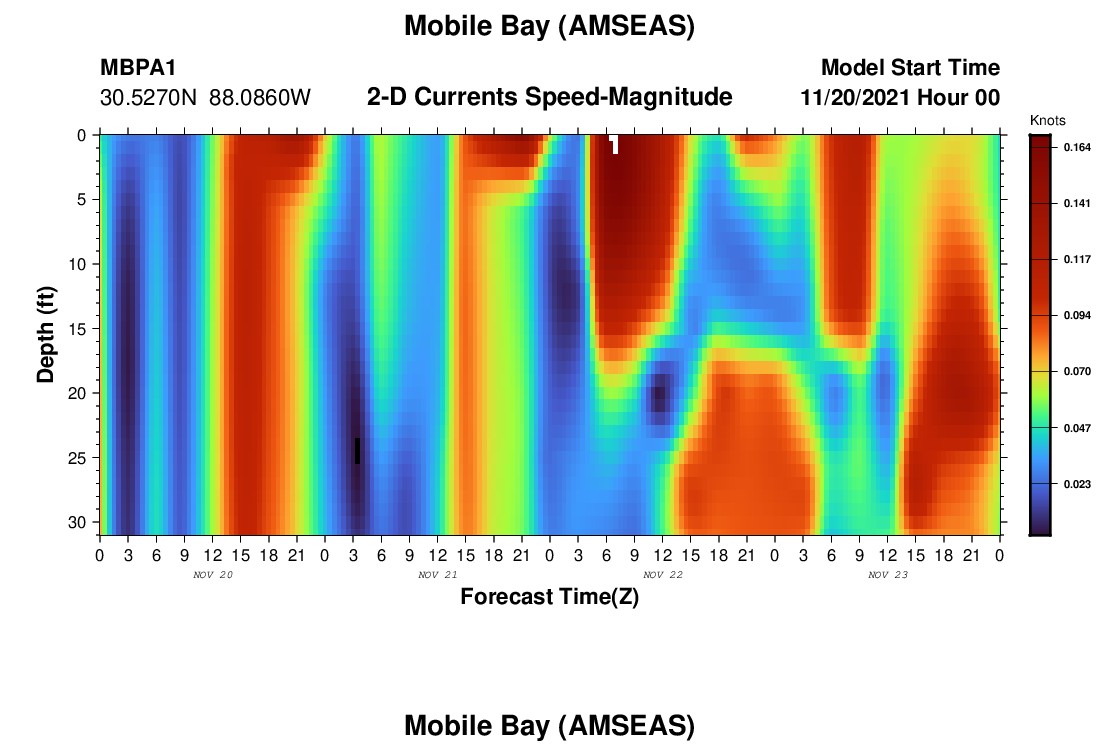 Mobile Bay (AMSEAS)

MBPA1
30.5270N 88.0860W

2-D Currents Speed-Magnitude

Model Start Time
11/20/2021 Hour 00

Knots
0.164
0.141
0.117
0.094
0.070
0.047
0.023

Depth (ft)
0
5
10
15
20
25
30

0 3 6 9 12 15 18 21 0 3 6 9 12 15 18 21 0 3 6 9 12 15 18 21 0 3 6 9 12 15 18 21 0

NOV 20
NOV 21
NOV 22
NOV 23

Forecast Time(Z)

Mobile Bay (AMSEAS)